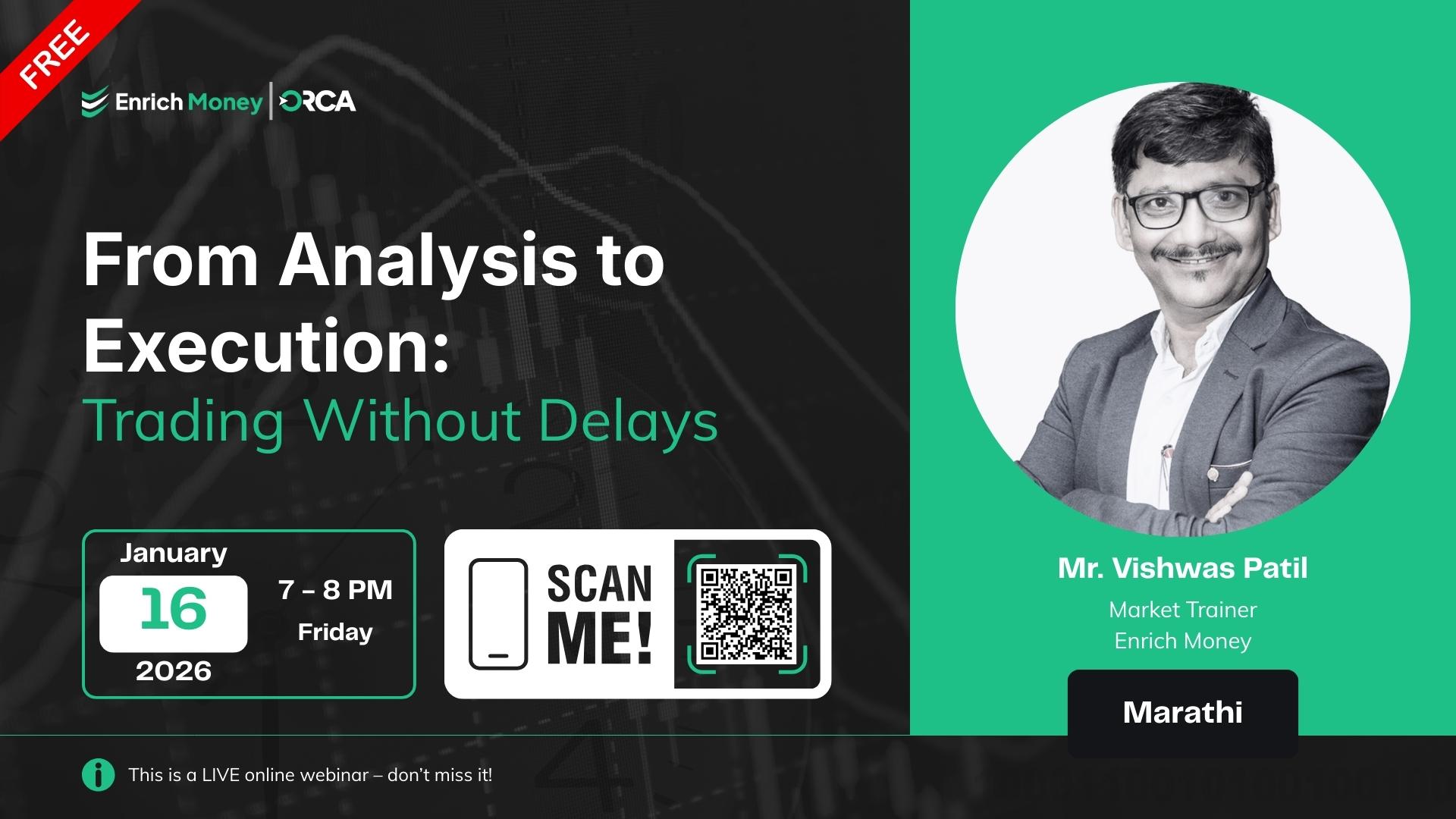 FREE

Enrich Money | ORCA

From Analysis to Execution:
Trading Without Delays

January
16
2026

7 – 8 PM
Friday

SCAN ME!

Mr. Vishwas Patil
Market Trainer
Enrich Money

Marathi

This is a LIVE online webinar – don't miss it!